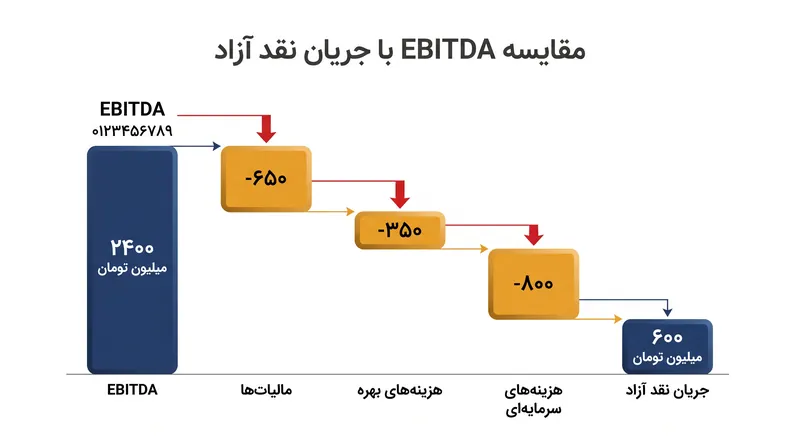 مقایسه EBITDA با جریان نقد آزاد

EBITDA
۰۱۲۳۴۵۶۷۸۹

۲۴۰۰
میلیون تومان

-۶۵۰

-۳۵۰

-۸۰۰

۶۰۰
میلیون تومان

EBITDA

مالیات‌ها

هزینه‌های بهره

هزینه‌های سرمایه‌ای

جریان نقد آزاد